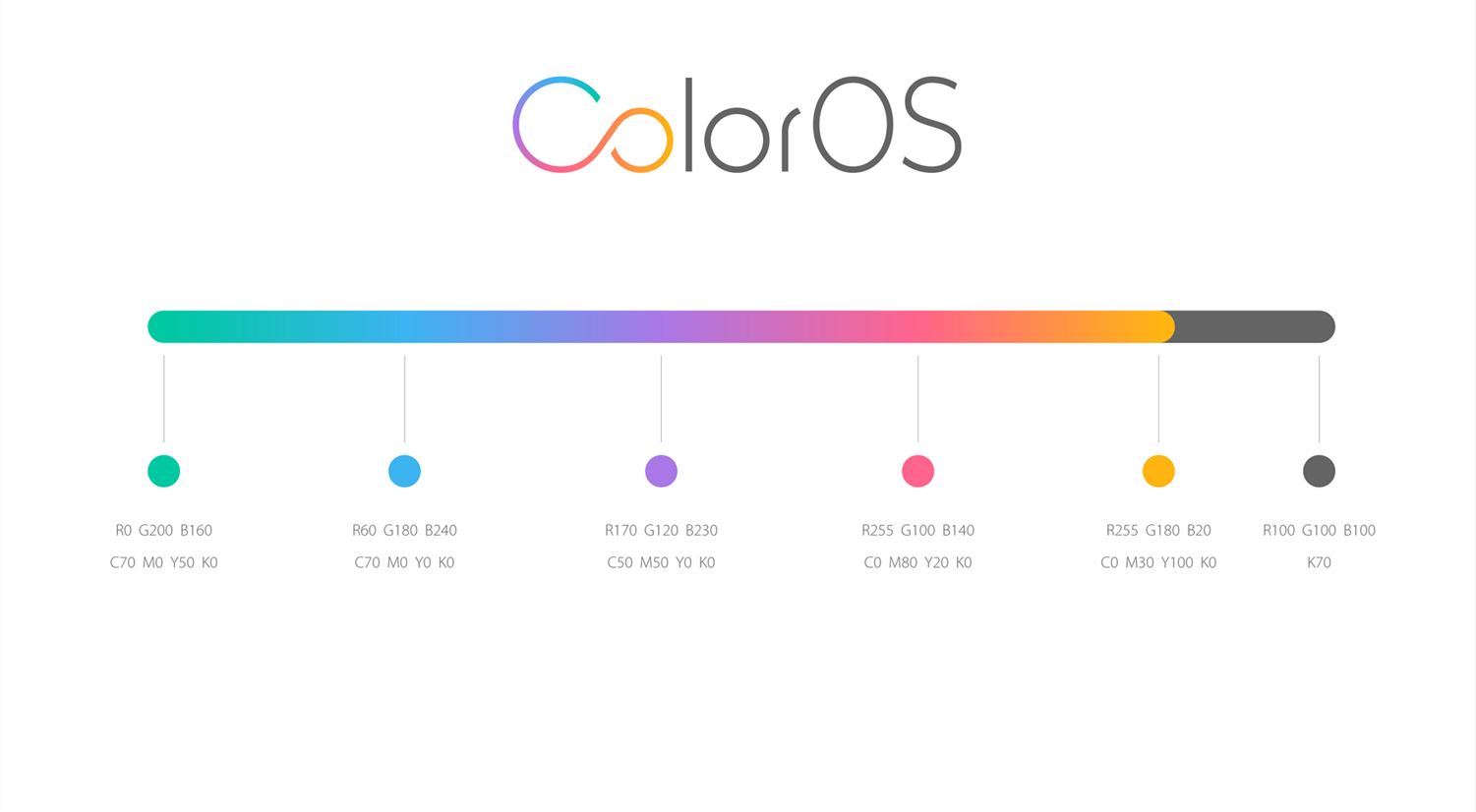 ColorOS

R0 G200 B160
C70 M0 Y50 K0

R60 G180 B240
C70 M0 Y0 K0

R170 G120 B230
C50 M50 Y0 K0

R255 G100 B140
C0 M80 Y20 K0

R255 G180 B20
C0 M30 Y100 K0

R100 G100 B100
K70